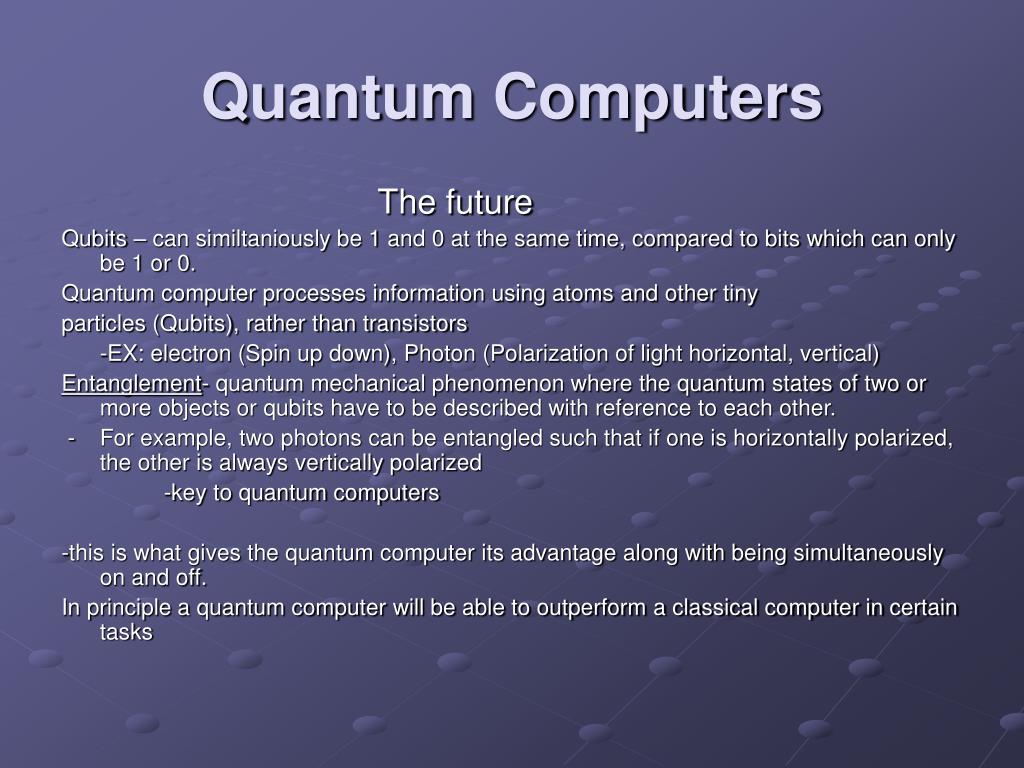 Quantum Computers

The future

Qubits – can similtaniously be 1 and 0 at the same time, compared to bits which can only be 1 or 0.

Quantum computer processes information using atoms and other tiny

particles (Qubits), rather than transistors

-EX: electron (Spin up down), Photon (Polarization of light horizontal, vertical)

Entanglement- quantum mechanical phenomenon where the quantum states of two or more objects or qubits have to be described with reference to each other.

- For example, two photons can be entangled such that if one is horizontally polarized, the other is always vertically polarized

-key to quantum computers

-this is what gives the quantum computer its advantage along with being simultaneously on and off.

In principle a quantum computer will be able to outperform a classical computer in certain tasks